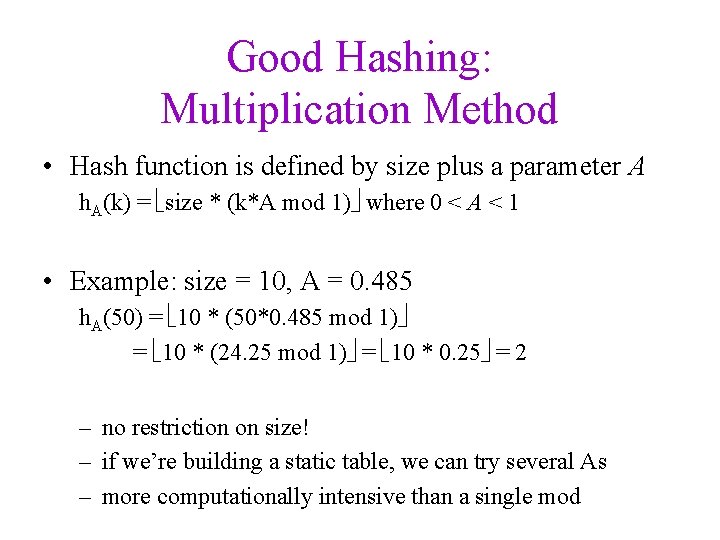 Good Hashing:
Multiplication Method

• Hash function is defined by size plus a parameter $A$

$h_A(k) = \lfloor size * (k*A \bmod 1) \rfloor$ where $0 < A < 1$

• Example: size = 10, A = 0.485

$h_A(50) = \lfloor 10 * (50*0.485 \bmod 1) \rfloor$

$= \lfloor 10 * (24.25 \bmod 1) \rfloor = \lfloor 10 * 0.25 \rfloor = 2$

– no restriction on size!
– if we're building a static table, we can try several As
– more computationally intensive than a single mod